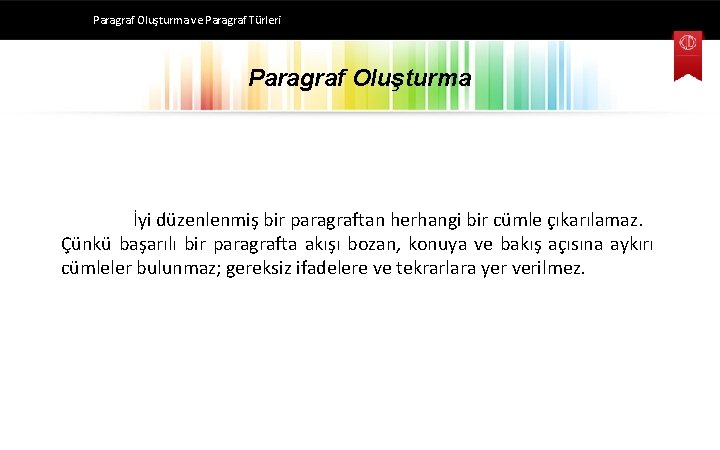 Paragraf Oluşturma ve Paragraf Türleri

Paragraf Oluşturma

İyi düzenlenmiş bir paragraftan herhangi bir cümle çıkarılamaz. Çünkü başarılı bir paragrafta akışı bozan, konuya ve bakış açısına aykırı cümleler bulunmaz; gereksiz ifadelere ve tekrarlara yer verilmez.